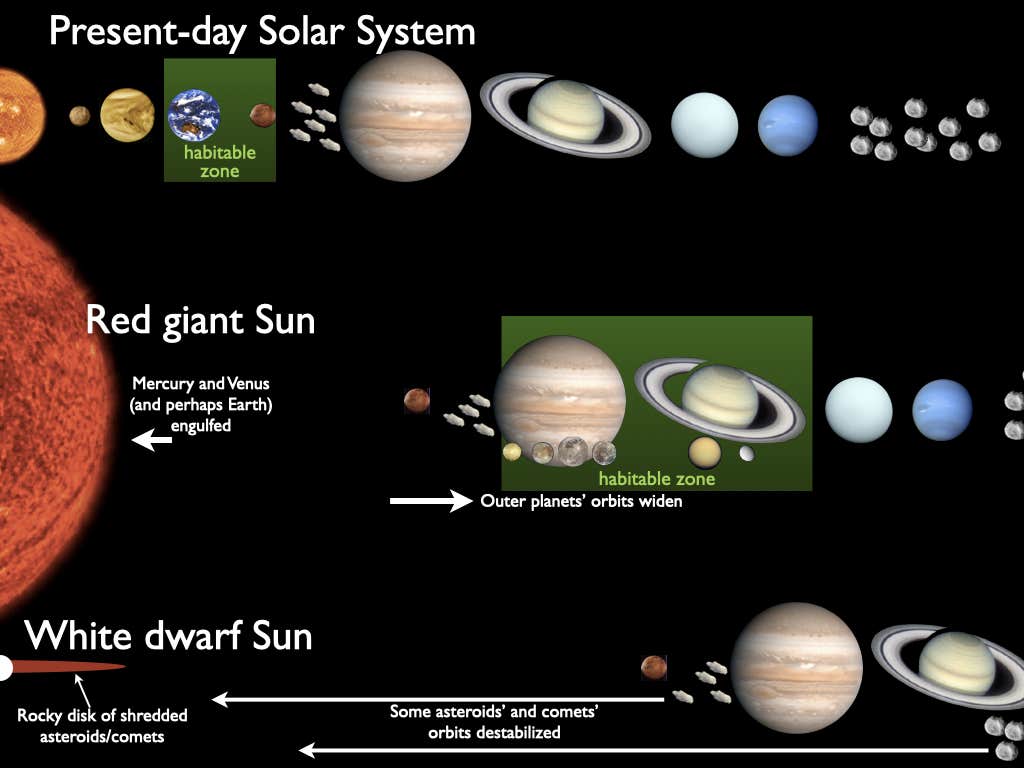 Present-day Solar System

habitable zone

Red giant Sun

Mercury and Venus (and perhaps Earth) engulfed

habitable zone

Outer planets' orbits widen

White dwarf Sun

Rocky disk of shredded asteroids/comets

Some asteroids' and comets' orbits destabilized